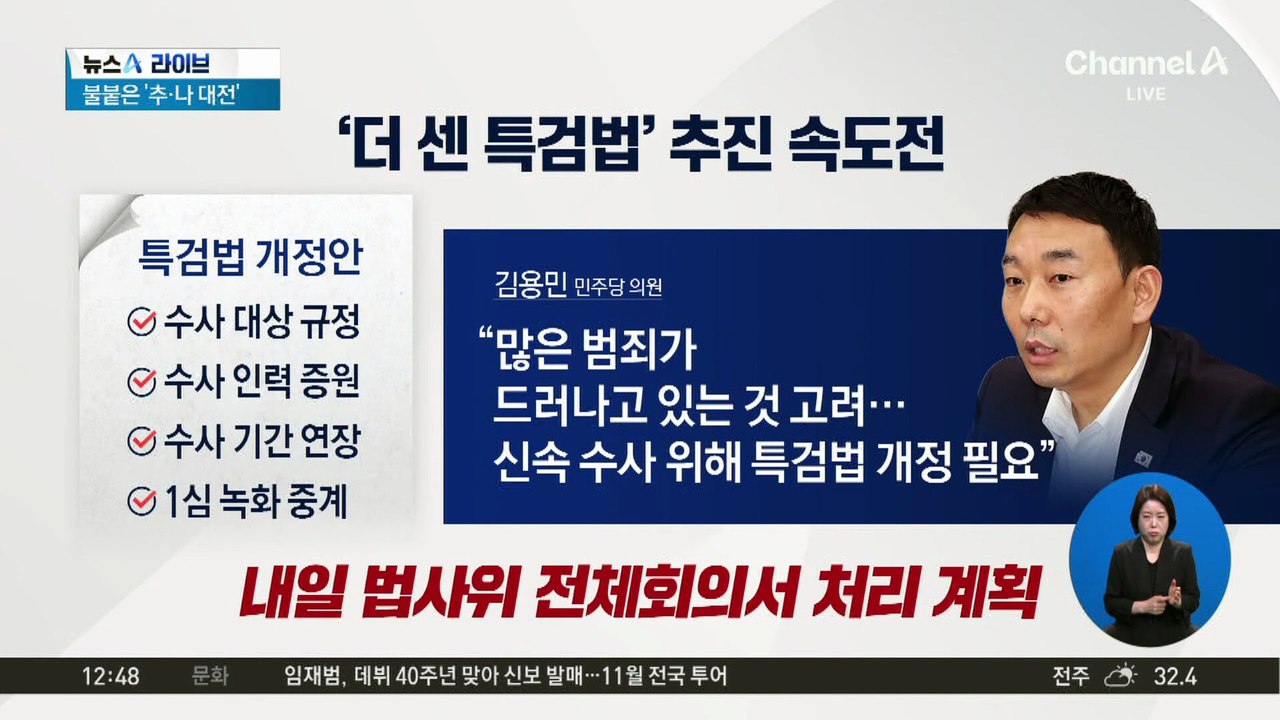 뉴스A 라이브
불붙은 '추·나 대전'

Channel A
LIVE

'더 센 특검법' 추진 속도전

특검법 개정안
수사 대상 규정
수사 인력 증원
수사 기간 연장
1심 녹화 중계

김용민 민주당 의원
"많은 범죄가 드러나고 있는 것 고려… 신속 수사 위해 특검법 개정 필요"

내일 법사위 전체회의서 처리 계획

12:48 문화 임재범, 데뷔 40주년 맞아 신보 발매…11월 전국 투어 전주 32.4